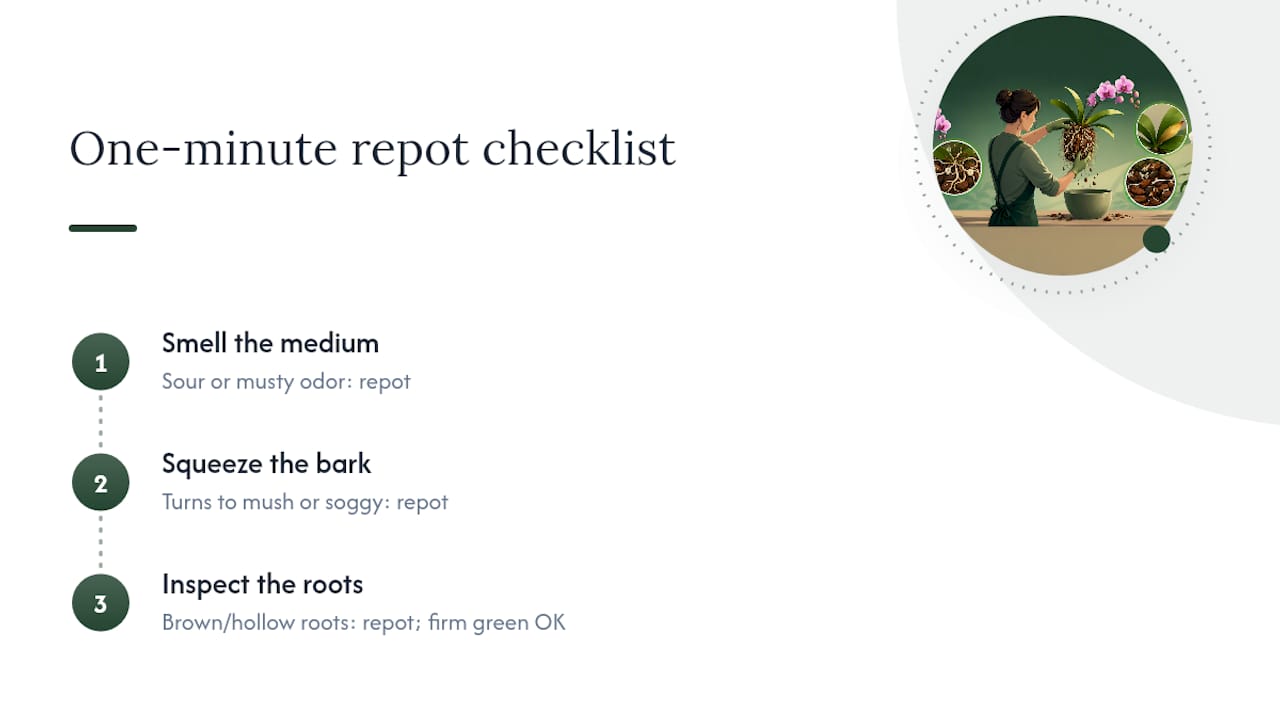 One-minute repot checklist

1
Smell the medium
Sour or musty odor: repot

2
Squeeze the bark
Turns to mush or soggy: repot

3
Inspect the roots
Brown/hollow roots: repot; firm green OK